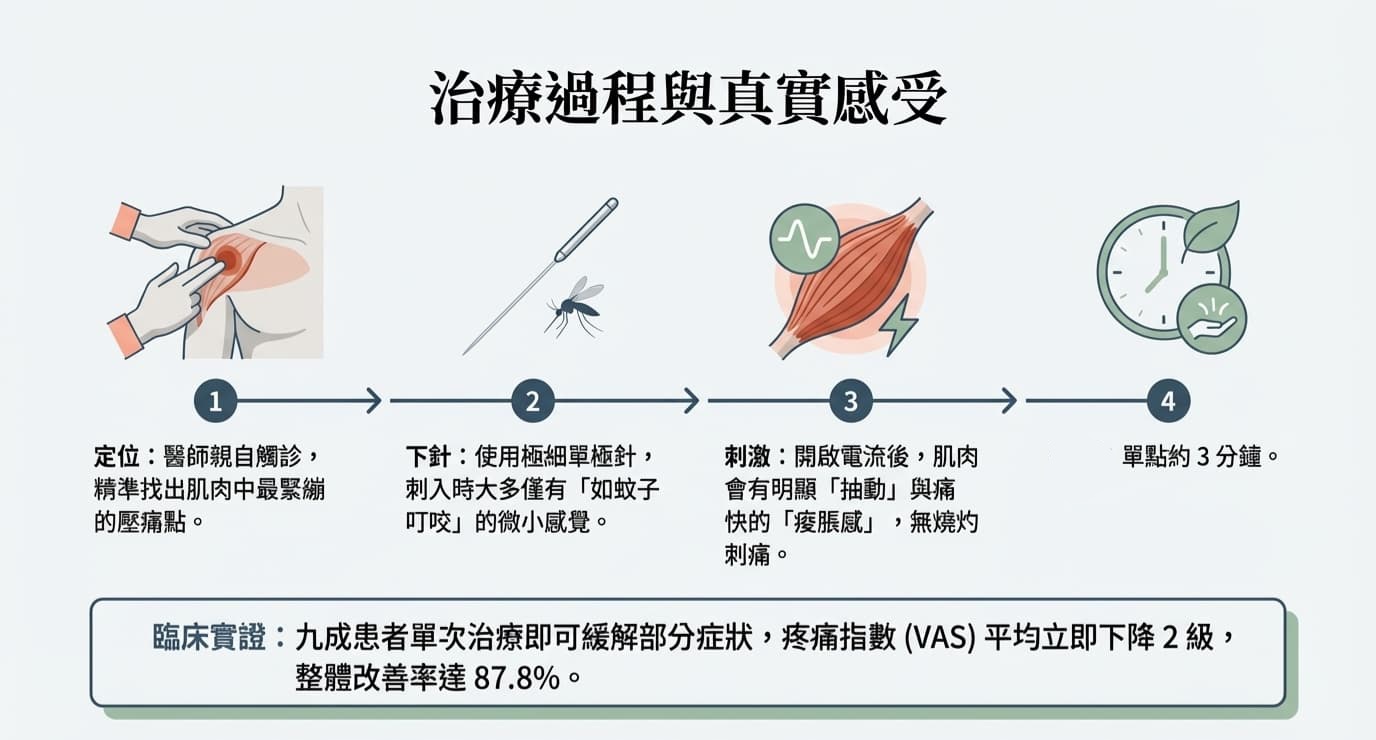 治療過程與真實感受

1

定位：醫師親自觸診，精準找出肌肉中最緊繃的壓痛點。

2

下針：使用極細單極針，刺入時大多僅有「如蚊子叮咬」的微小感覺。

3

刺激：開啟電流後，肌肉會有明顯「抽動」與痛快的「痠脹感」，無燒灼刺痛。

4

單點約 3 分鐘。

臨床實證：九成患者單次治療即可緩解部分症狀，疼痛指數 (VAS) 平均立即下降 2 級，整體改善率達 87.8%。